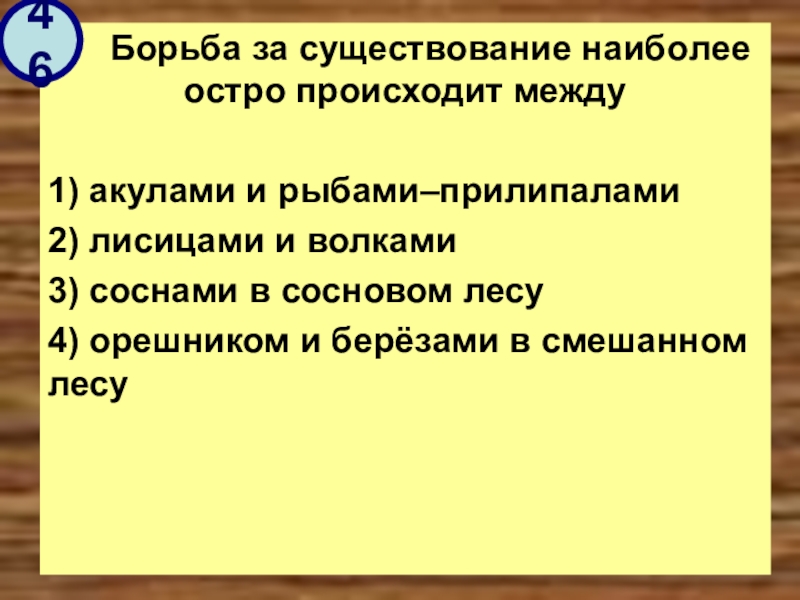 46

Борьба за существование наиболее остро происходит между

1) акулами и рыбами–прилипалами
2) лисицами и волками
3) соснами в сосновом лесу
4) орешником и берёзами в смешанном лесу